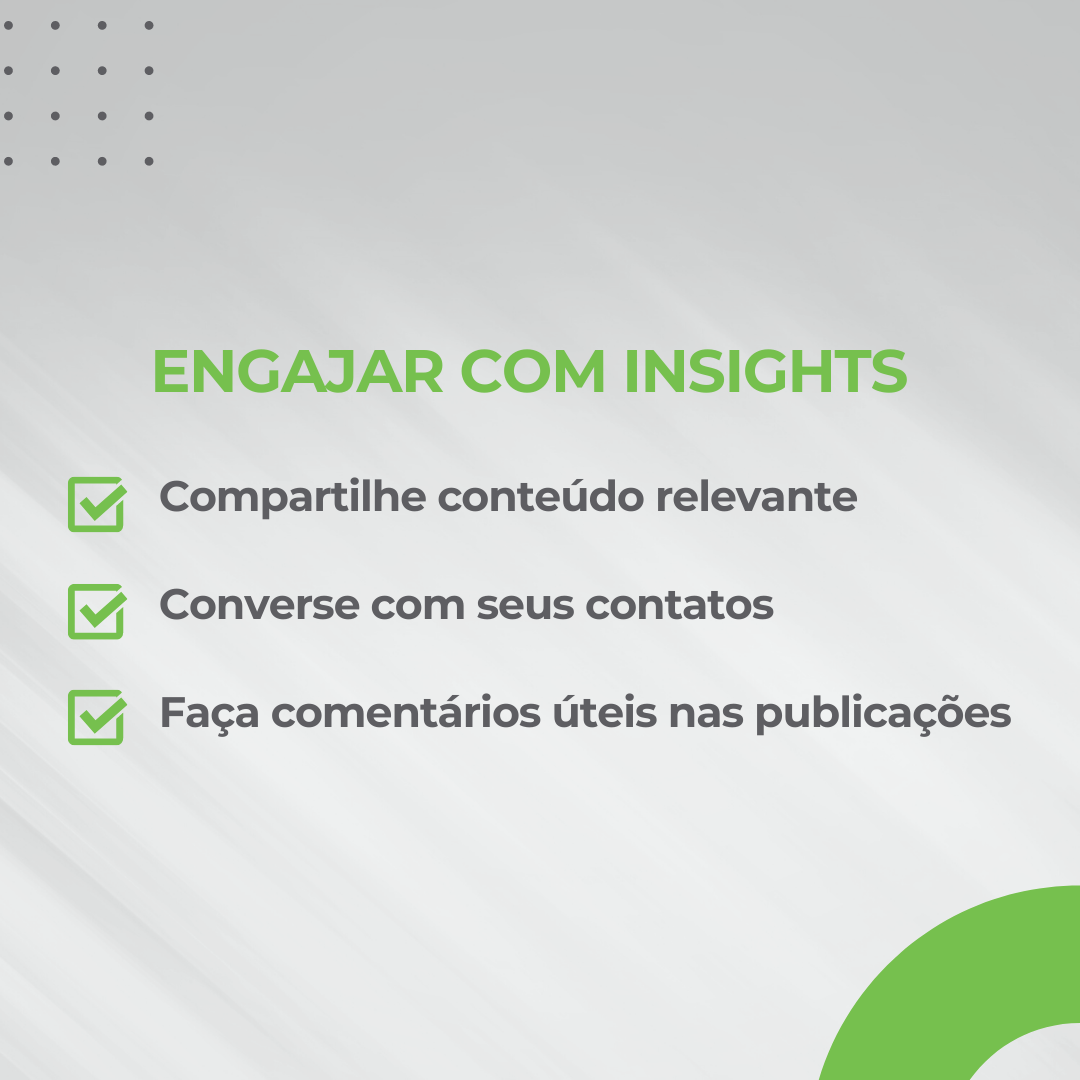 ENGAJAR COM INSIGHTS

Compartilhe conteúdo relevante

Converse com seus contatos

Faça comentários úteis nas publicações